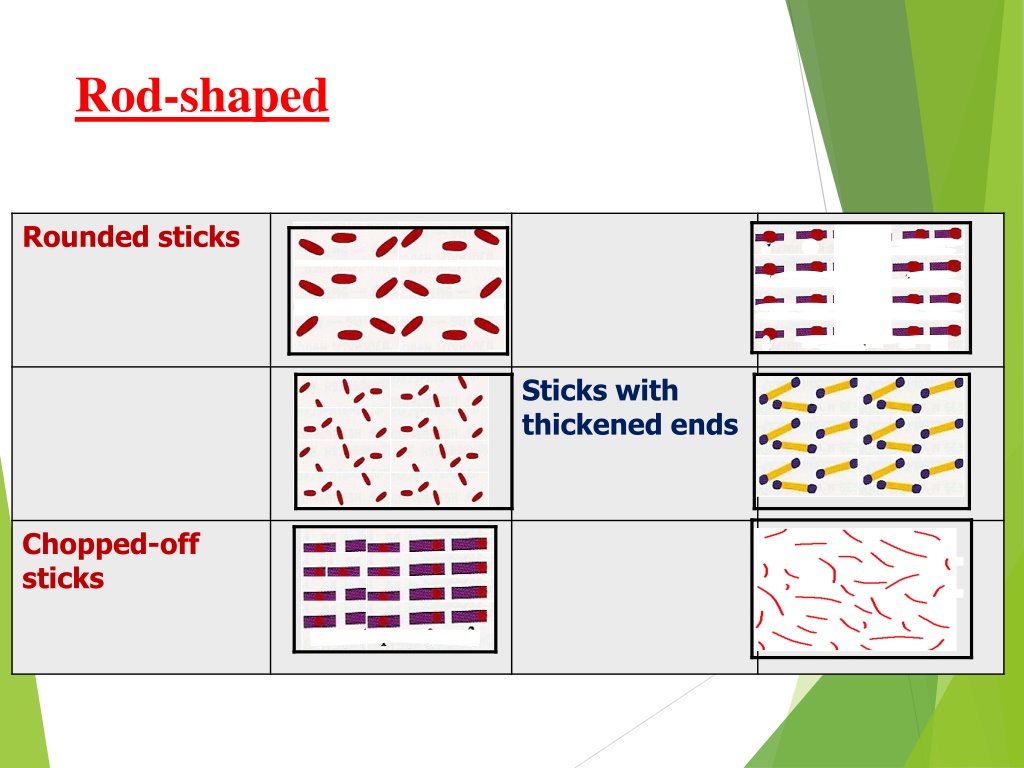 Rod-shaped

| Rounded sticks | | | |
|---|---|---|---|
| | | Sticks with thickened ends | |
| Chopped-off sticks | | | |